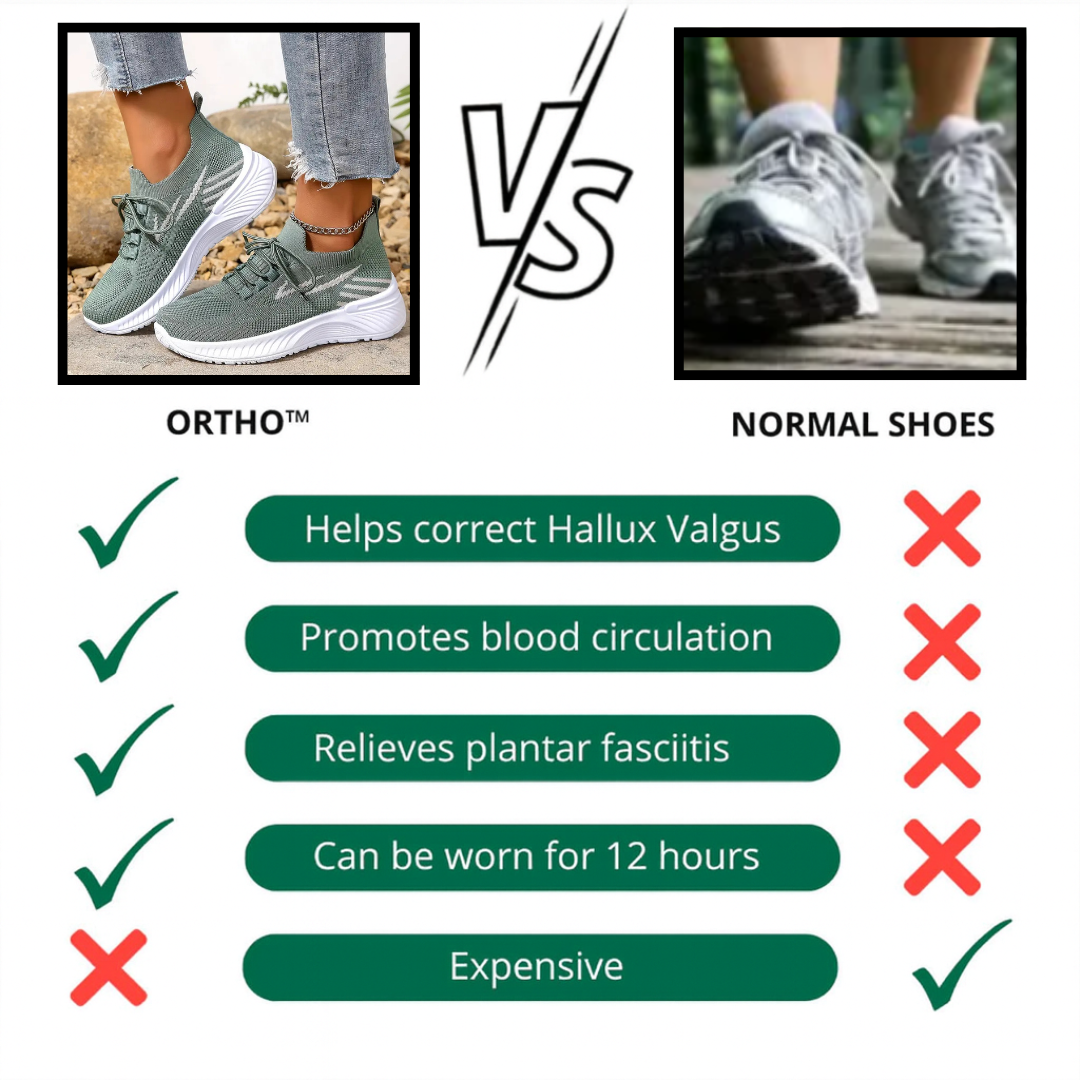 VS

ORTHO™

NORMAL SHOES

Helps correct Hallux Valgus

Promotes blood circulation

Relieves plantar fasciitis

Can be worn for 12 hours

Expensive